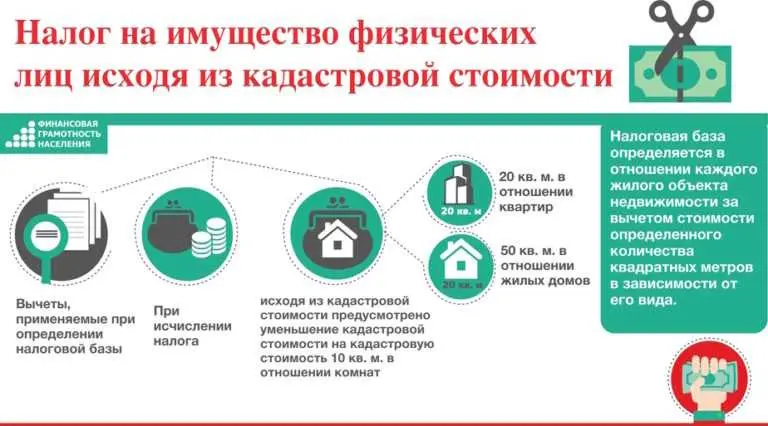 Налог на имущество физических лиц исходя из кадастровой стоимости

ФИНАНСОВАЯ ГРАМОТНОСТЬ НАСЕЛЕНИЯ

Вычеты, применяемые при определении налоговой базы

При исчислении налога

исходя из кадастровой стоимости предусмотрено уменьшение кадастровой стоимости на кадастровую стоимость 10 кв. м. в отношении комнат

20 кв. м

20 кв. м. в отношении квартир

20 кв. м

50 кв. м. в отношении жилых домов

Налоговая база определяется в отношении каждого жилого объекта недвижимости за вычетом стоимости определенного количества квадратных метров в зависимости от его вида.